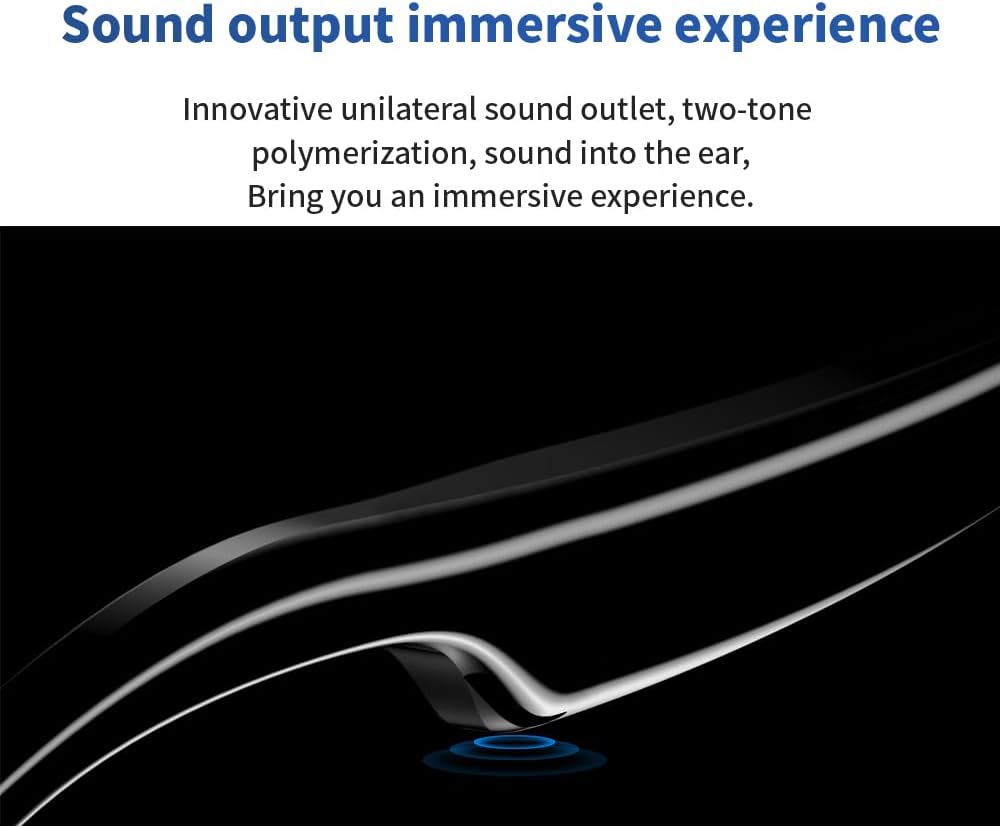 Sound output immersive experience

Innovative unilateral sound outlet, two-tone polymerization, sound into the ear, Bring you an immersive experience.